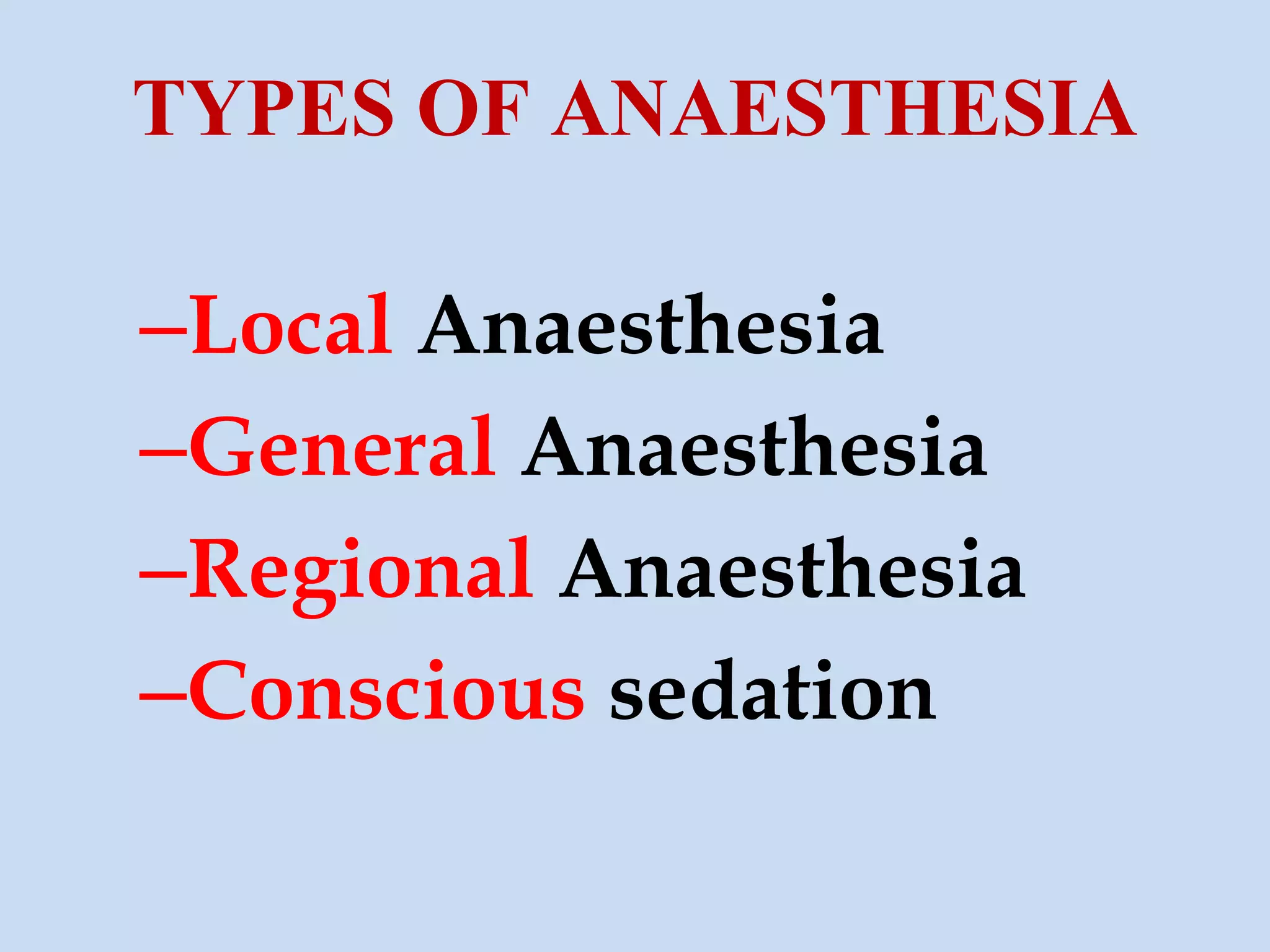 TYPES OF ANAESTHESIA

–Local Anaesthesia
–General Anaesthesia
–Regional Anaesthesia
–Conscious sedation